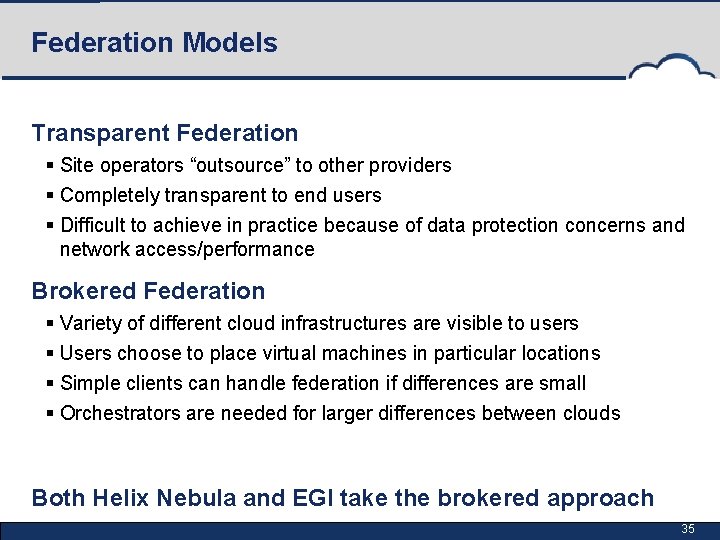 Federation Models

Transparent Federation
▪ Site operators “outsource” to other providers
▪ Completely transparent to end users
▪ Difficult to achieve in practice because of data protection concerns and network access/performance

Brokered Federation
▪ Variety of different cloud infrastructures are visible to users
▪ Users choose to place virtual machines in particular locations
▪ Simple clients can handle federation if differences are small
▪ Orchestrators are needed for larger differences between clouds

Both Helix Nebula and EGI take the brokered approach

35